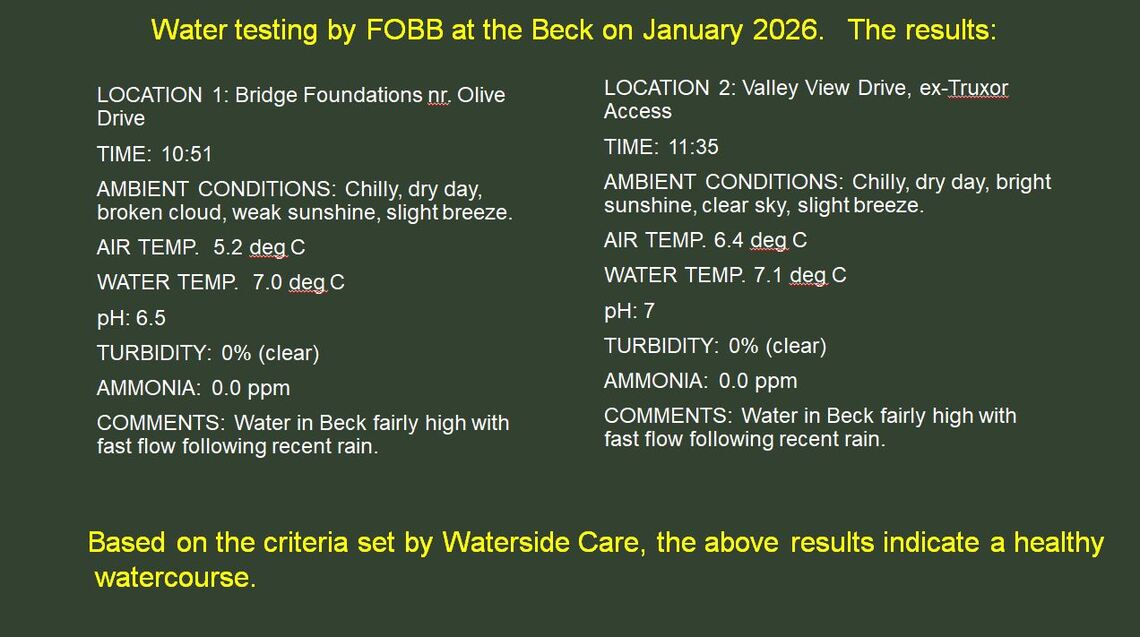 Water testing by FOBB at the Beck on January 2026. The results:

LOCATION 1: Bridge Foundations nr. Olive Drive

TIME: 10:51

AMBIENT CONDITIONS: Chilly, dry day, broken cloud, weak sunshine, slight breeze.

AIR TEMP. 5.2 deg C

WATER TEMP. 7.0 deg C

pH: 6.5

TURBIDITY: 0% (clear)

AMMONIA: 0.0 ppm

COMMENTS: Water in Beck fairly high with fast flow following recent rain.

LOCATION 2: Valley View Drive, ex-Truxor Access

TIME: 11:35

AMBIENT CONDITIONS: Chilly, dry day, bright sunshine, clear sky, slight breeze.

AIR TEMP. 6.4 deg C

WATER TEMP. 7.1 deg C

pH: 7

TURBIDITY: 0% (clear)

AMMONIA: 0.0 ppm

COMMENTS: Water in Beck fairly high with fast flow following recent rain.

Based on the criteria set by Waterside Care, the above results indicate a healthy watercourse.